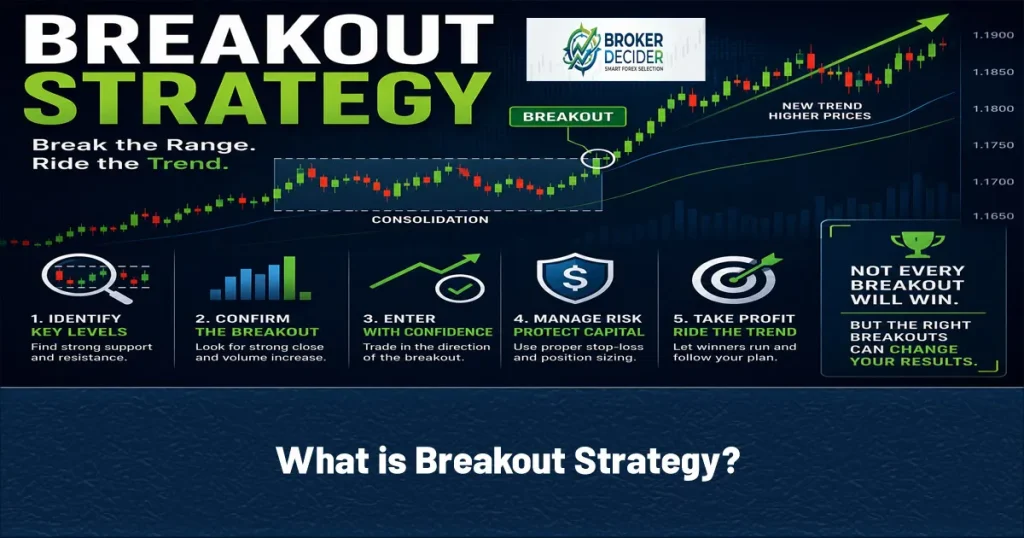 BREAKOUT STRATEGY

Break the Range. Ride the Trend.

BROKER DECIDER
SMART FOREX SELECTION

BREAKOUT

NEW TREND HIGHER PRICES

CONSOLIDATION

1.1900
1.1850
1.1800
1.1750
1.1700
1.1650

1. IDENTIFY KEY LEVELS
Find strong support and resistance.

2. CONFIRM THE BREAKOUT
Look for strong close and volume increase.

3. ENTER WITH CONFIDENCE
Trade in the direction of the breakout.

4. MANAGE RISK PROTECT CAPITAL
Use proper stop-loss and position sizing.

5. TAKE PROFIT RIDE THE TREND
Let winners run and follow your plan.

NOT EVERY BREAKOUT WILL WIN.
BUT THE RIGHT BREAKOUTS CAN CHANGE YOUR RESULTS.

What is Breakout Strategy?